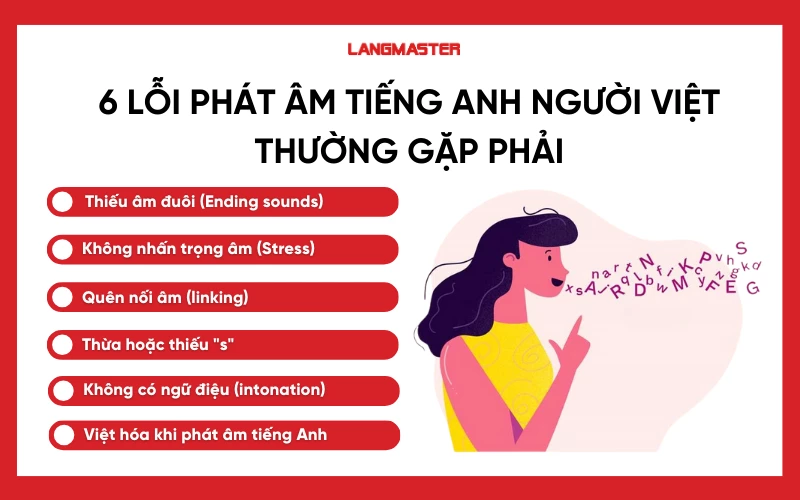 LANGMASTER

6 LỖI PHÁT ÂM TIẾNG ANH NGƯỜI VIỆT THƯỜNG GẶP PHẢI

Thiếu âm đuôi (Ending sounds)

Không nhấn trọng âm (Stress)

Quên nối âm (linking)

Thừa hoặc thiếu "s"

Không có ngữ điệu (intonation)

Việt hóa khi phát âm tiếng Anh